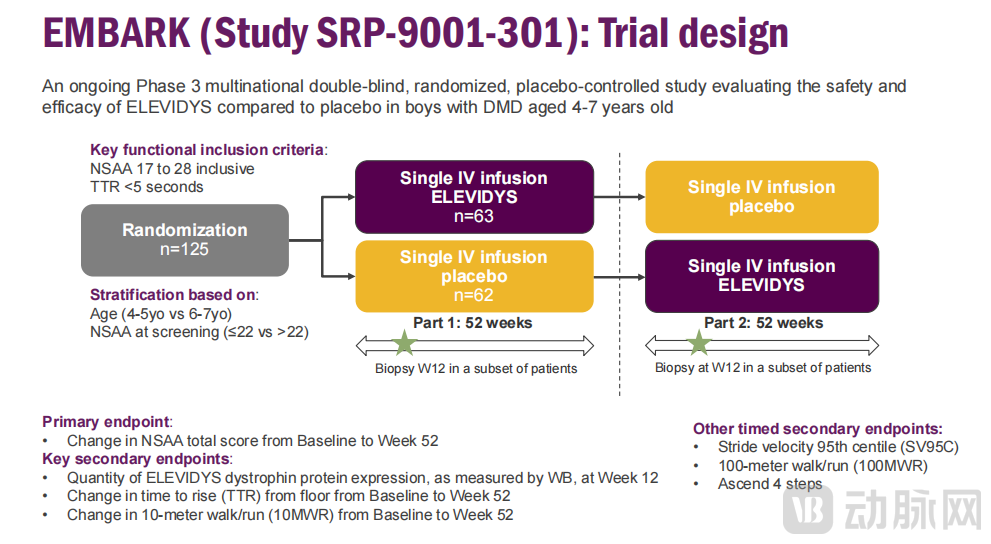 EMBARK (Study SRP-9001-301): Trial design

An ongoing Phase 3 multinational double-blind, randomized, placebo-controlled study evaluating the safety and efficacy of ELEVIDYS compared to placebo in boys with DMD aged 4-7 years old

Key functional inclusion criteria:
NSAA 17 to 28 inclusive
TTR <5 seconds

Randomization
n=125

Stratification based on:
Age (4-5yo vs 6-7yo)
NSAA at screening (≤22 vs >22)

Single IV infusion
ELEVIDYS
n=63

Single IV infusion
placebo
n=62

Part 1: 52 weeks

Biopsy W12 in a subset of patients

Single IV infusion
placebo

Single IV infusion
ELEVIDYS

Part 2: 52 weeks

Biopsy at W12 in a subset of patients

Primary endpoint:
• Change in NSAA total score from Baseline to Week 52
Key secondary endpoints:
• Quantity of ELEVIDYS dystrophin protein expression, as measured by WB, at Week 12
• Change in time to rise (TTR) from floor from Baseline to Week 52
• Change in 10-meter walk/run (10MWR) from Baseline to Week 52

Other timed secondary endpoints:
• Stride velocity 95th centile (SV95C)
• 100-meter walk/run (100MWR)
• Ascend 4 steps

VB 动脉网